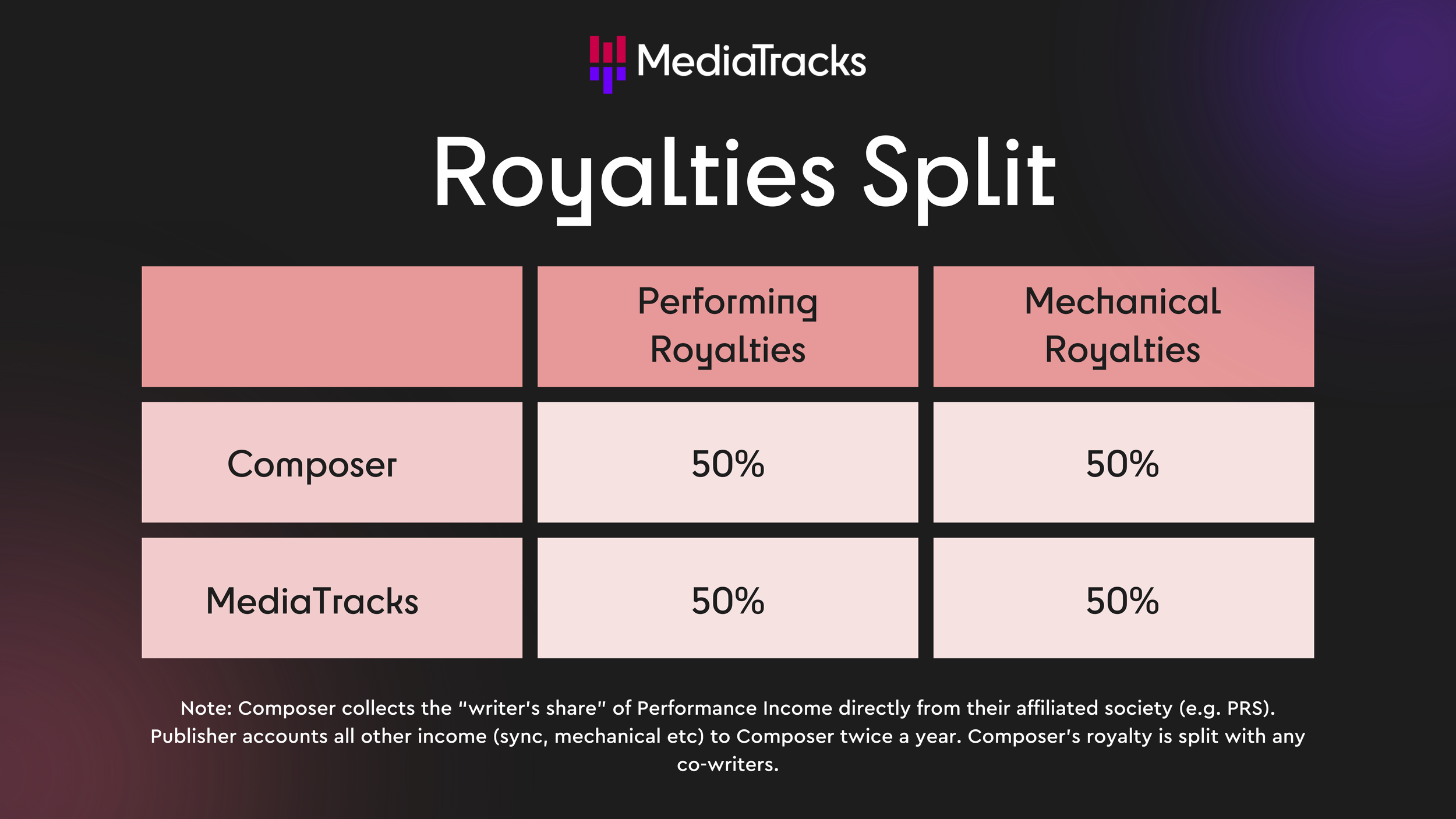 MediaTracks

Royalties Split

| | Performing Royalties | Mechanical Royalties |
|---|---|---|
| Composer | 50% | 50% |
| MediaTracks | 50% | 50% |

Note: Composer collects the "writer's share" of Performance Income directly from their affiliated society (e.g. PRS). Publisher accounts all other income (sync, mechanical etc) to Composer twice a year. Composer's royalty is split with any co-writers.